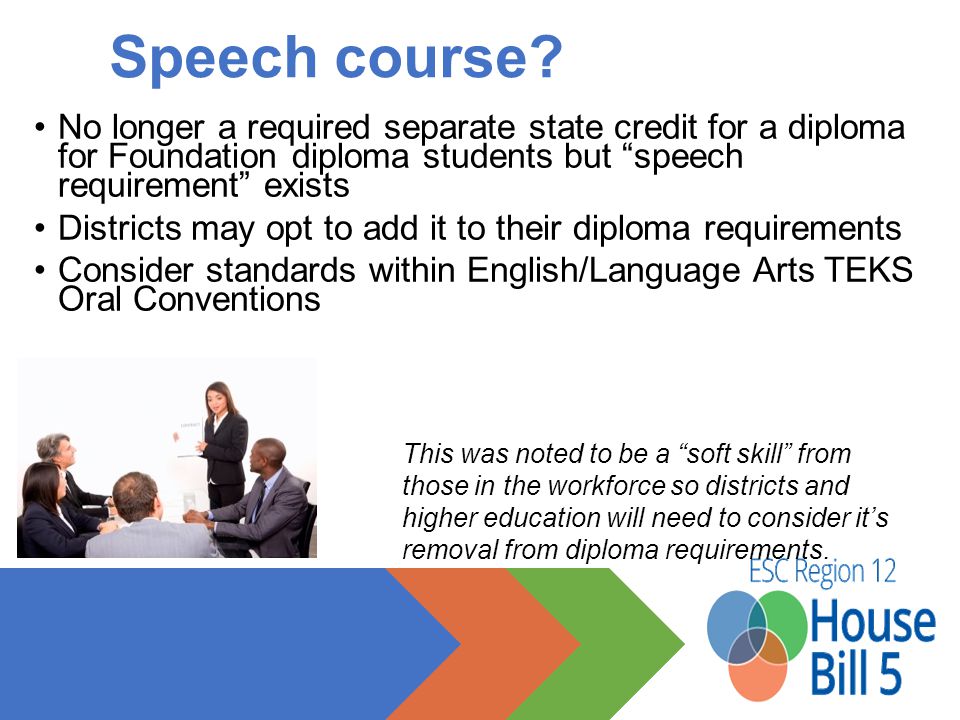 Speech course?

• No longer a required separate state credit for a diploma for Foundation diploma students but “speech requirement” exists
• Districts may opt to add it to their diploma requirements
• Consider standards within English/Language Arts TEKS Oral Conventions

This was noted to be a “soft skill” from those in the workforce so districts and higher education will need to consider it’s removal from diploma requirements.

ESC Region 12
House Bill 5